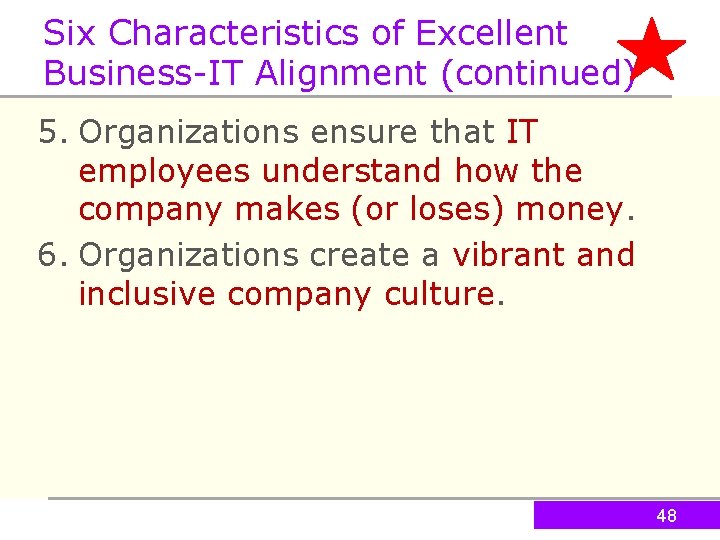 Six Characteristics of Excellent Business-IT Alignment (continued)

5. Organizations ensure that IT employees understand how the company makes (or loses) money.

6. Organizations create a vibrant and inclusive company culture.

48